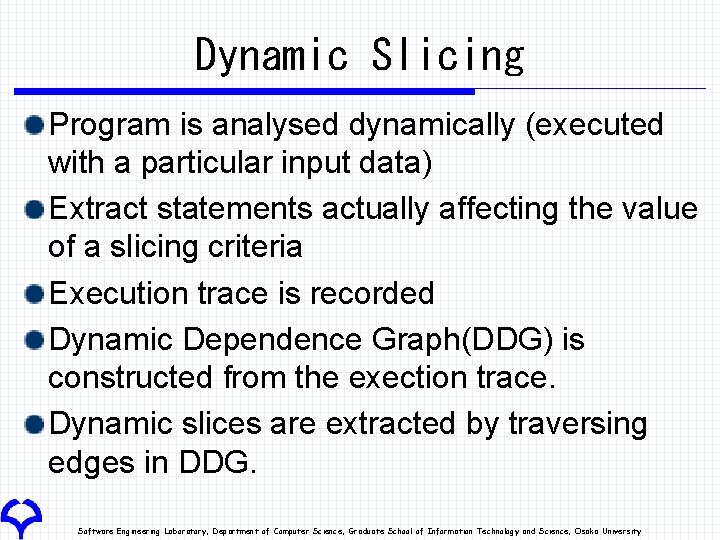 Dynamic Slicing

Program is analysed dynamically (executed with a particular input data)

Extract statements actually affecting the value of a slicing criteria

Execution trace is recorded

Dynamic Dependence Graph(DDG) is constructed from the exection trace.

Dynamic slices are extracted by traversing edges in DDG.

Software Engineering Laboratory, Department of Computer Science, Graduate School of Information Technology and Science, Osaka University